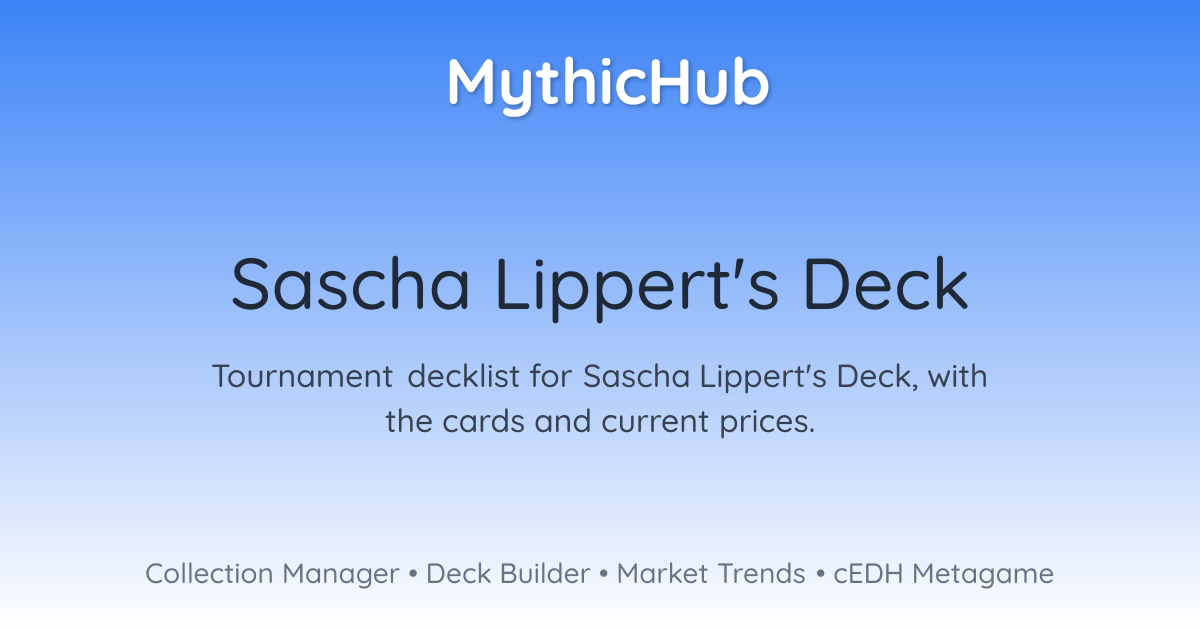 MythicHub

Sascha Lippert's Deck

Tournament decklist for Sascha Lippert's Deck, with the cards and current prices.

Collection Manager • Deck Builder • Market Trends • cEDH Metagame